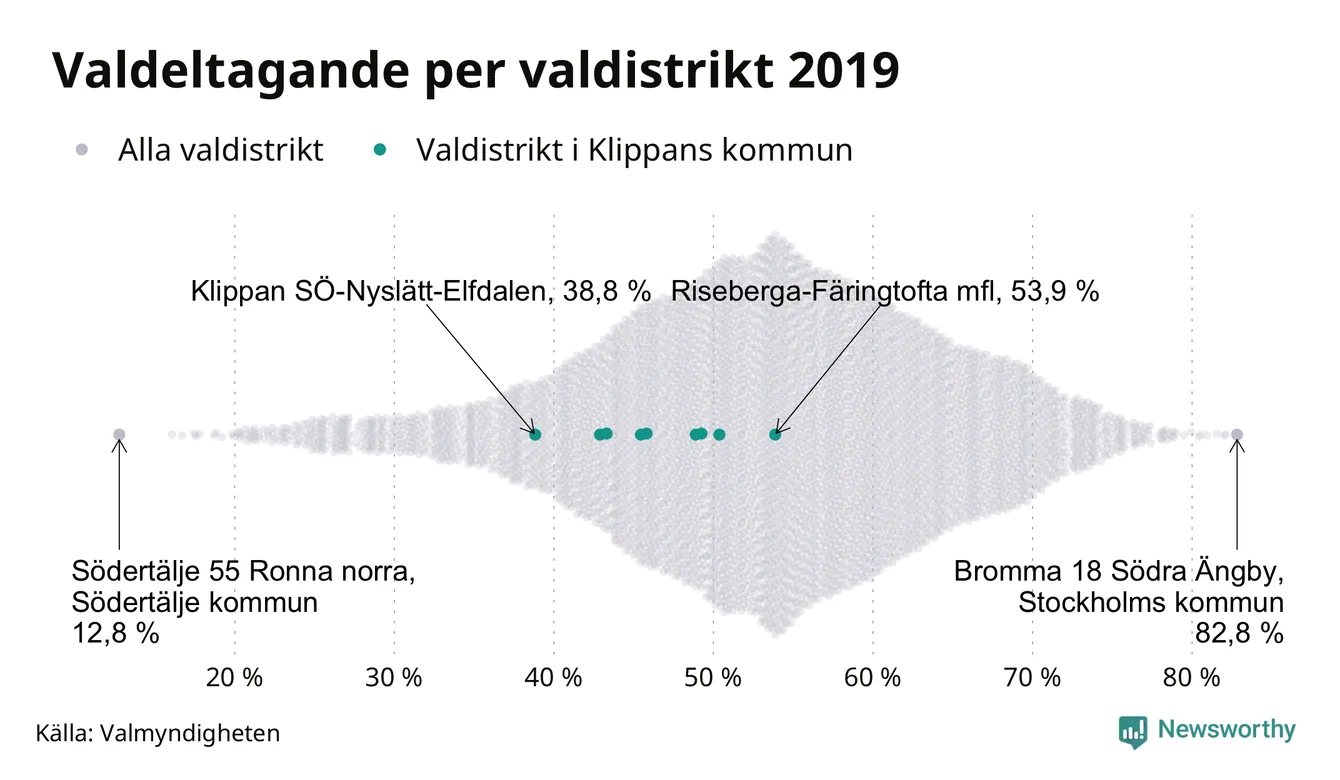 Valdeltagande per valdistrikt 2019

Alla valdistrikt   Valdistrikt i Klippans kommun

Klippan SÖ-Nyslätt-Elfdalen, 38,8 %

Riseberga-Färingtofta mfl, 53,9 %

Södertälje 55 Ronna norra, Södertälje kommun 12,8 %

Bromma 18 Södra Ängby, Stockholms kommun 82,8 %

20 %   30 %   40 %   50 %   60 %   70 %   80 %

Källa: Valmyndigheten

Newsworthy